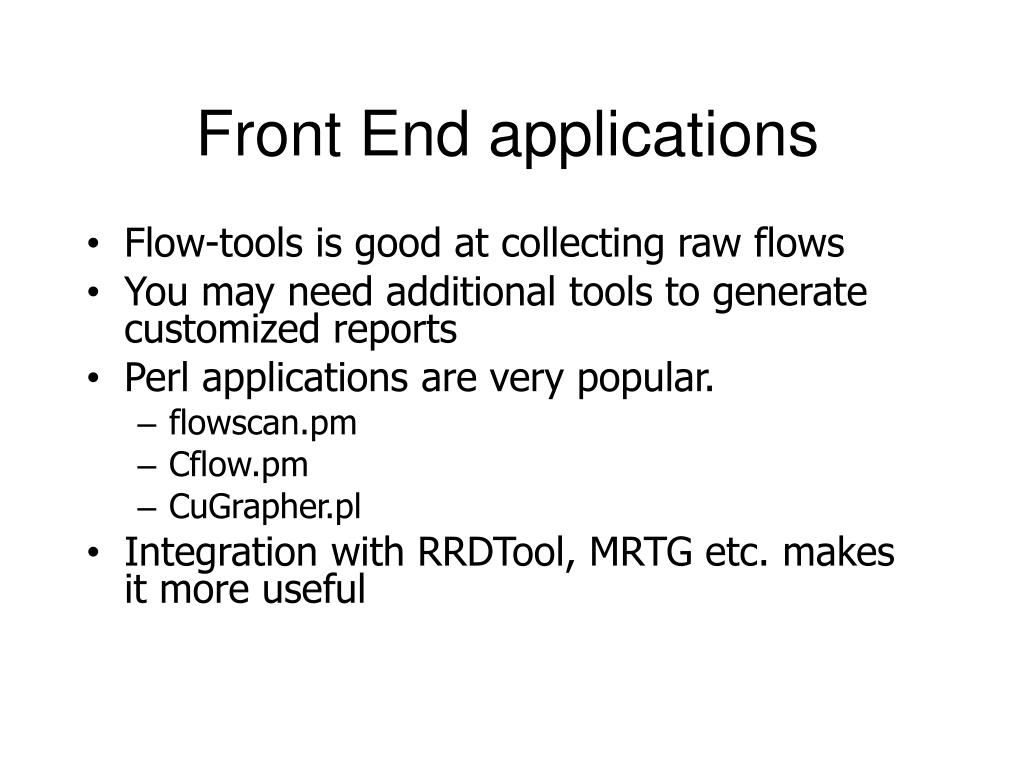 Front End applications

• Flow-tools is good at collecting raw flows
• You may need additional tools to generate customized reports
• Perl applications are very popular.
  – flowscan.pm
  – Cflow.pm
  – CuGrapher.pl
• Integration with RRDTool, MRTG etc. makes it more useful